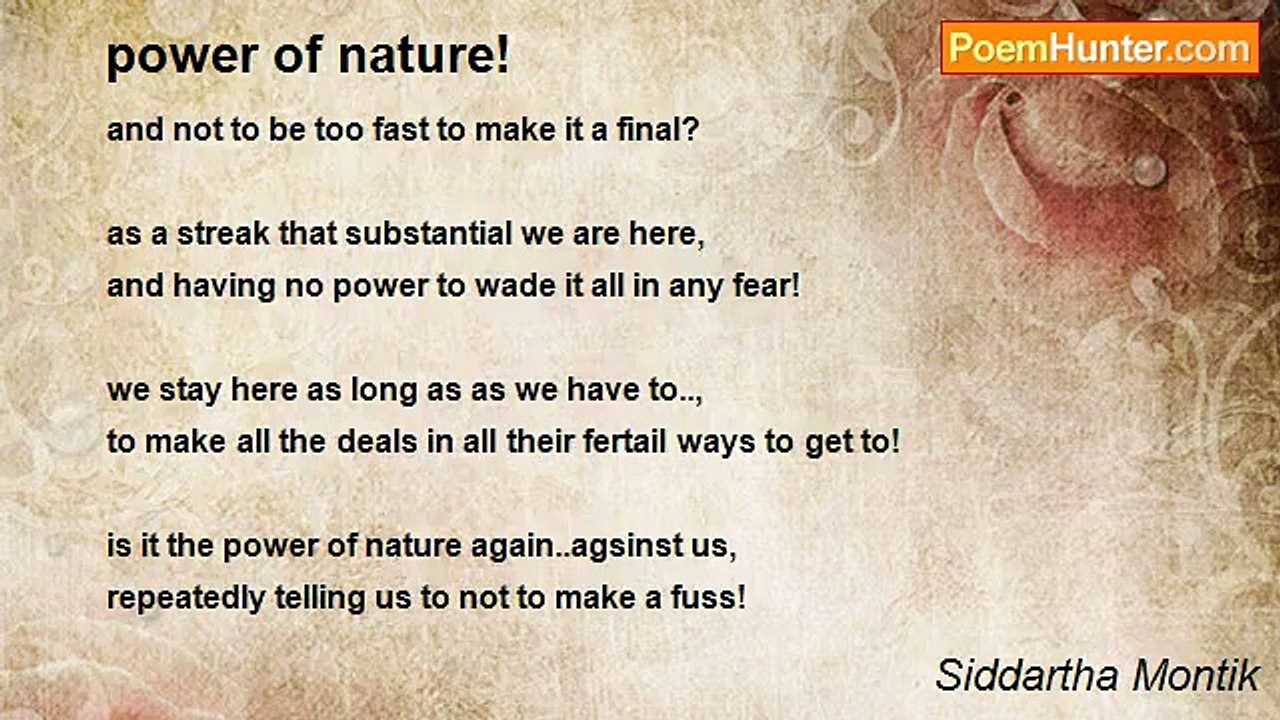 power of nature!

PoemHunter.com

and not to be too fast to make it a final?

as a streak that substantial we are here,
and having no power to wade it all in any fear!

we stay here as long as as we have to..,
to make all the deals in all their fertail ways to get to!

is it the power of nature again..agsinst us,
repeatedly telling us to not to make a fuss!

Siddartha Montik